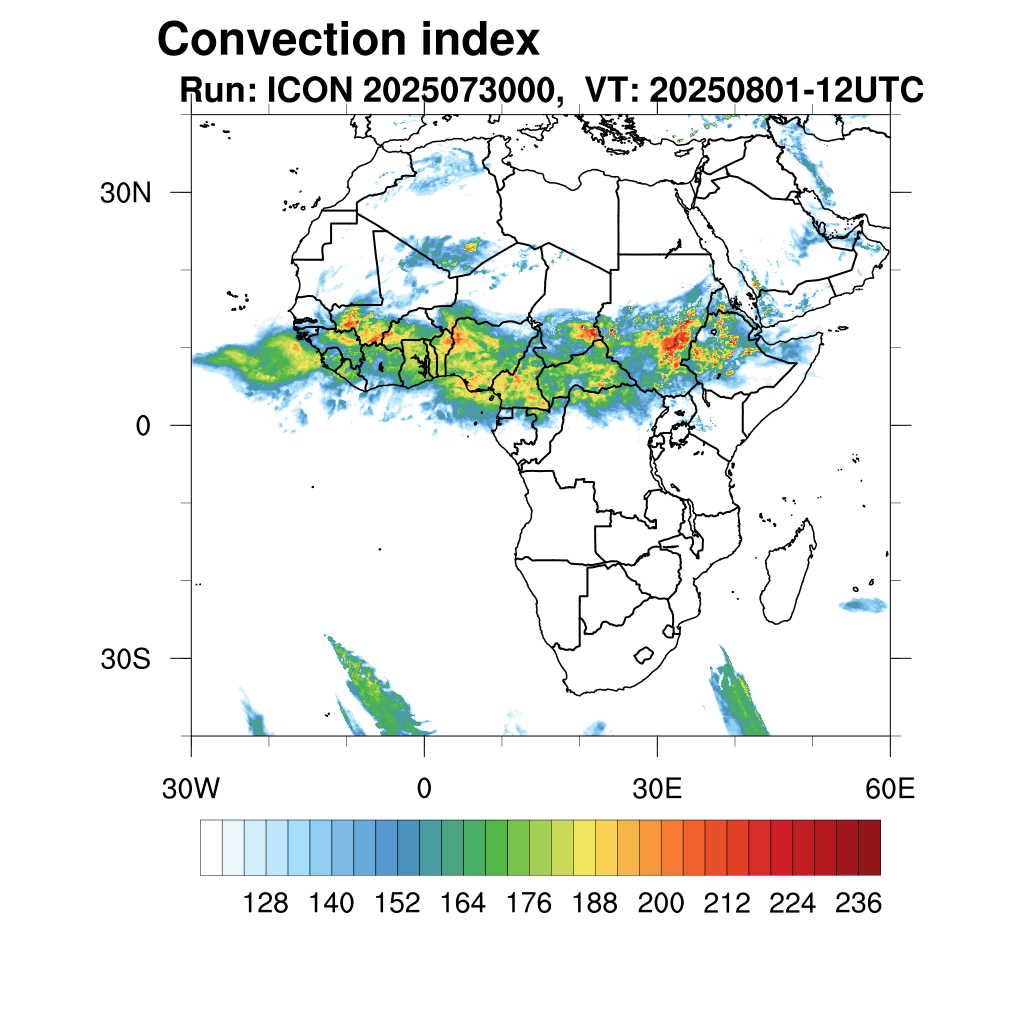 Convection index
Run: ICON 2025073000, VT: 20250801-12UTC

30N
0
30S

30W
0
30E
60E

128 140 152 164 176 188 200 212 224 236